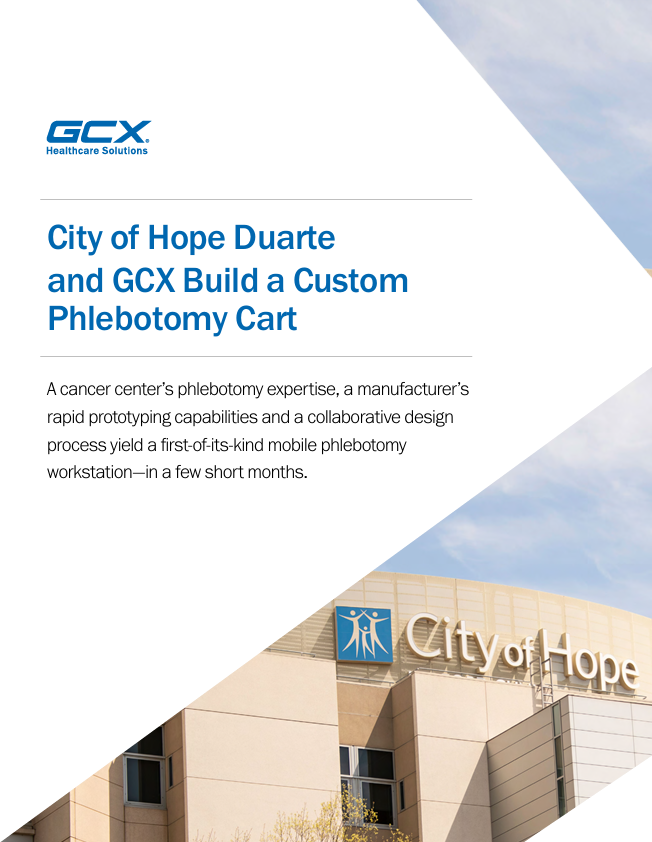 GCX
Healthcare Solutions

City of Hope Duarte and GCX Build a Custom Phlebotomy Cart

A cancer center's phlebotomy expertise, a manufacturer's rapid prototyping capabilities and a collaborative design process yield a first-of-its-kind mobile phlebotomy workstation—in a few short months.

City of Hope